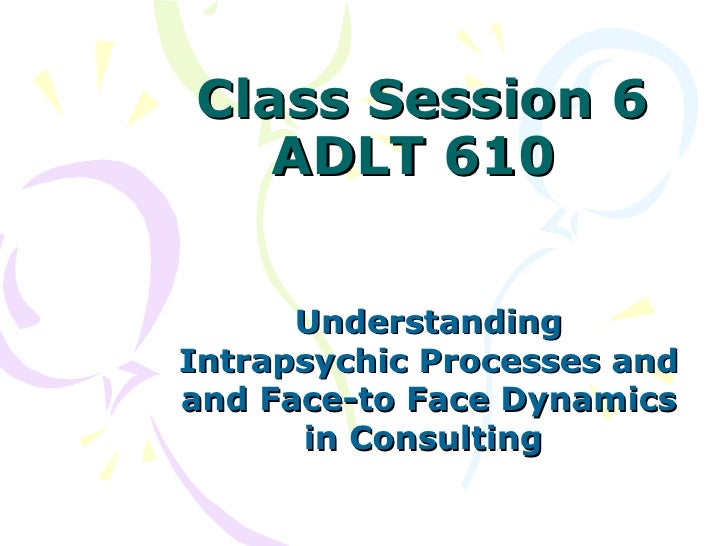 Class Session 6
ADLT 610

Understanding Intrapsychic Processes and and Face-to Face Dynamics in Consulting